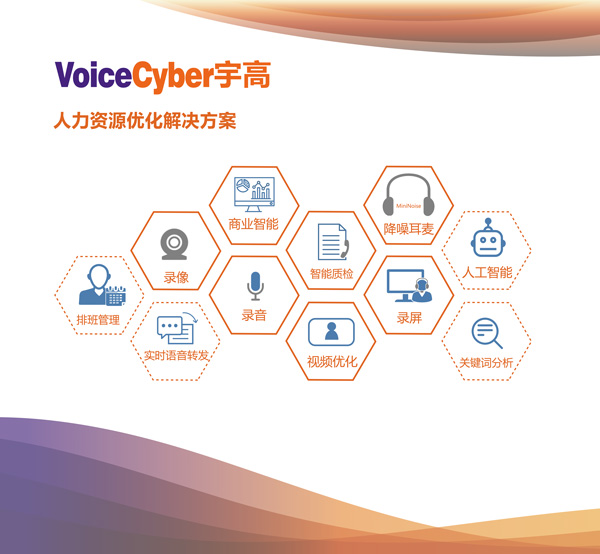 VoiceCyber宇高

人力资源优化解决方案

商业智能

MiniNoise
降噪耳麦

录像

智能质检

人工智能

排班管理

录音

录屏

实时语音转发

视频优化

关键词分析